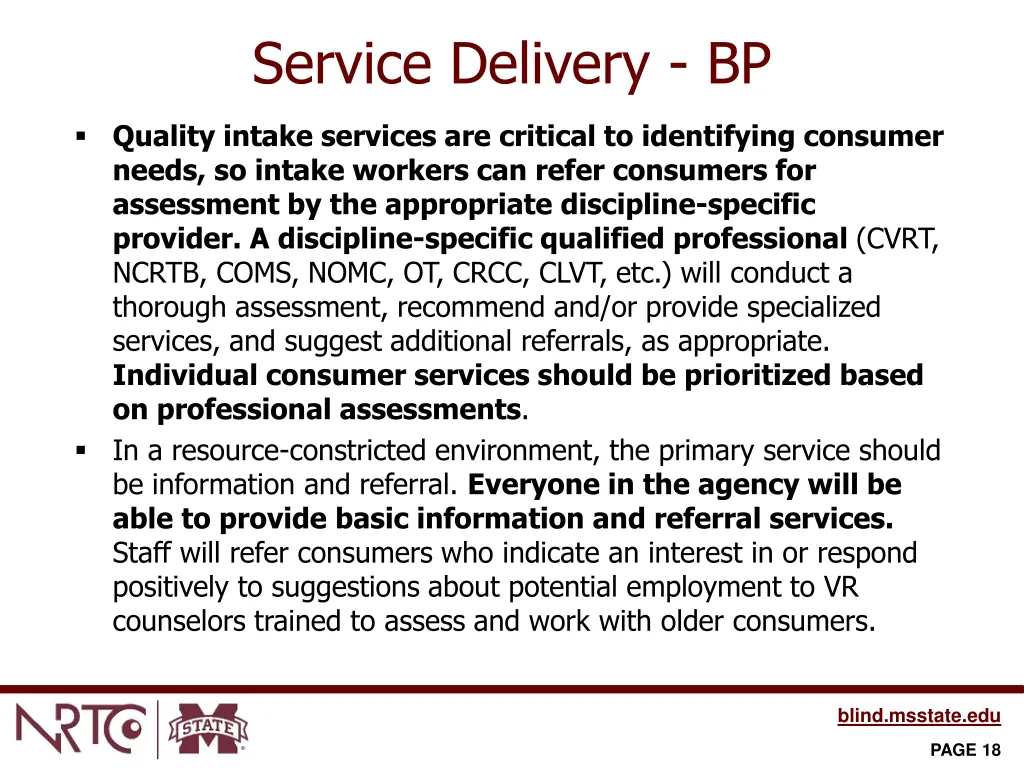 Service Delivery - BP

▪ Quality intake services are critical to identifying consumer needs, so intake workers can refer consumers for assessment by the appropriate discipline-specific provider. A discipline-specific qualified professional (CVRT, NCRTB, COMS, NOMC, OT, CRCC, CLVT, etc.) will conduct a thorough assessment, recommend and/or provide specialized services, and suggest additional referrals, as appropriate. Individual consumer services should be prioritized based on professional assessments.

▪ In a resource-constricted environment, the primary service should be information and referral. Everyone in the agency will be able to provide basic information and referral services. Staff will refer consumers who indicate an interest in or respond positively to suggestions about potential employment to VR counselors trained to assess and work with older consumers.

NRTC

STATE

blind.msstate.edu

PAGE 18